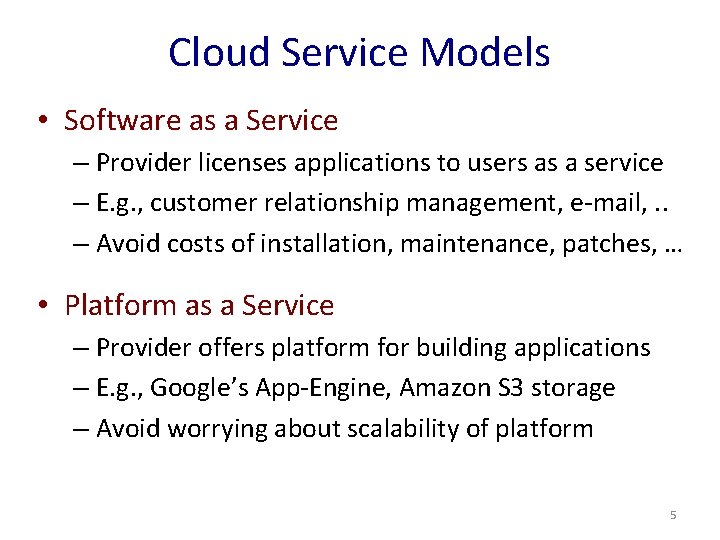 Cloud Service Models

• Software as a Service
– Provider licenses applications to users as a service
– E.g., customer relationship management, e-mail, ..
– Avoid costs of installation, maintenance, patches, …

• Platform as a Service
– Provider offers platform for building applications
– E.g., Google's App-Engine, Amazon S3 storage
– Avoid worrying about scalability of platform

5